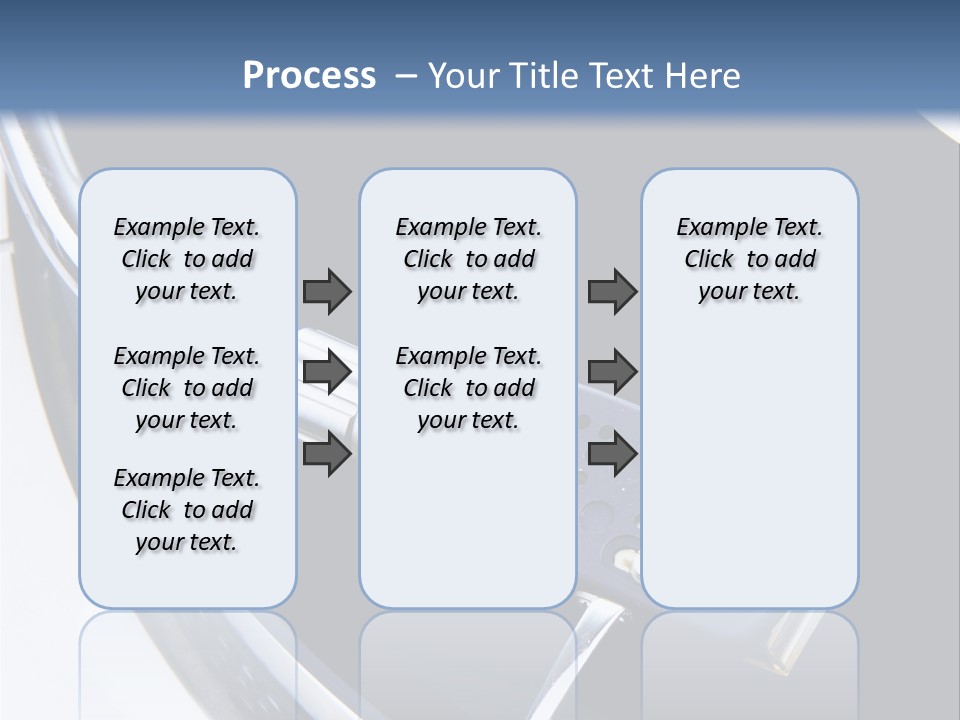 Process – Your Title Text Here

Example Text. Click to add your text.

Example Text. Click to add your text.

Example Text. Click to add your text.

Example Text. Click to add your text.

Example Text. Click to add your text.

Example Text. Click to add your text.